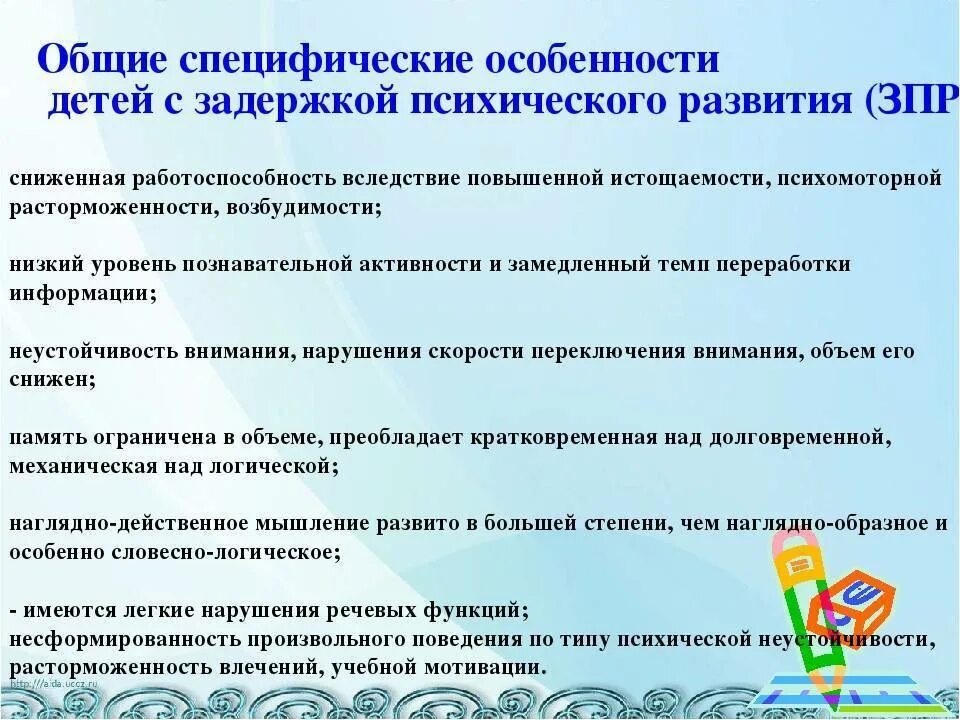 Общие специфические особенности детей с задержкой психического развития (ЗПР

сниженная работоспособность вследствие повышенной истощаемости, психомоторной расторможенности, возбудимости;

низкий уровень познавательной активности и замедленный темп переработки информации;

неустойчивость внимания, нарушения скорости переключения внимания, объем его снижен;

память ограничена в объеме, преобладает кратковременная над долговременной, механическая над логической;

наглядно-действенное мышление развито в большей степени, чем наглядно-образное и особенно словесно-логическое;

- имеются легкие нарушения речевых функций;
несформированность произвольного поведения по типу психической неустойчивости, расторможенность влечений, учебной мотивации.

http://aida.ucoz.ru